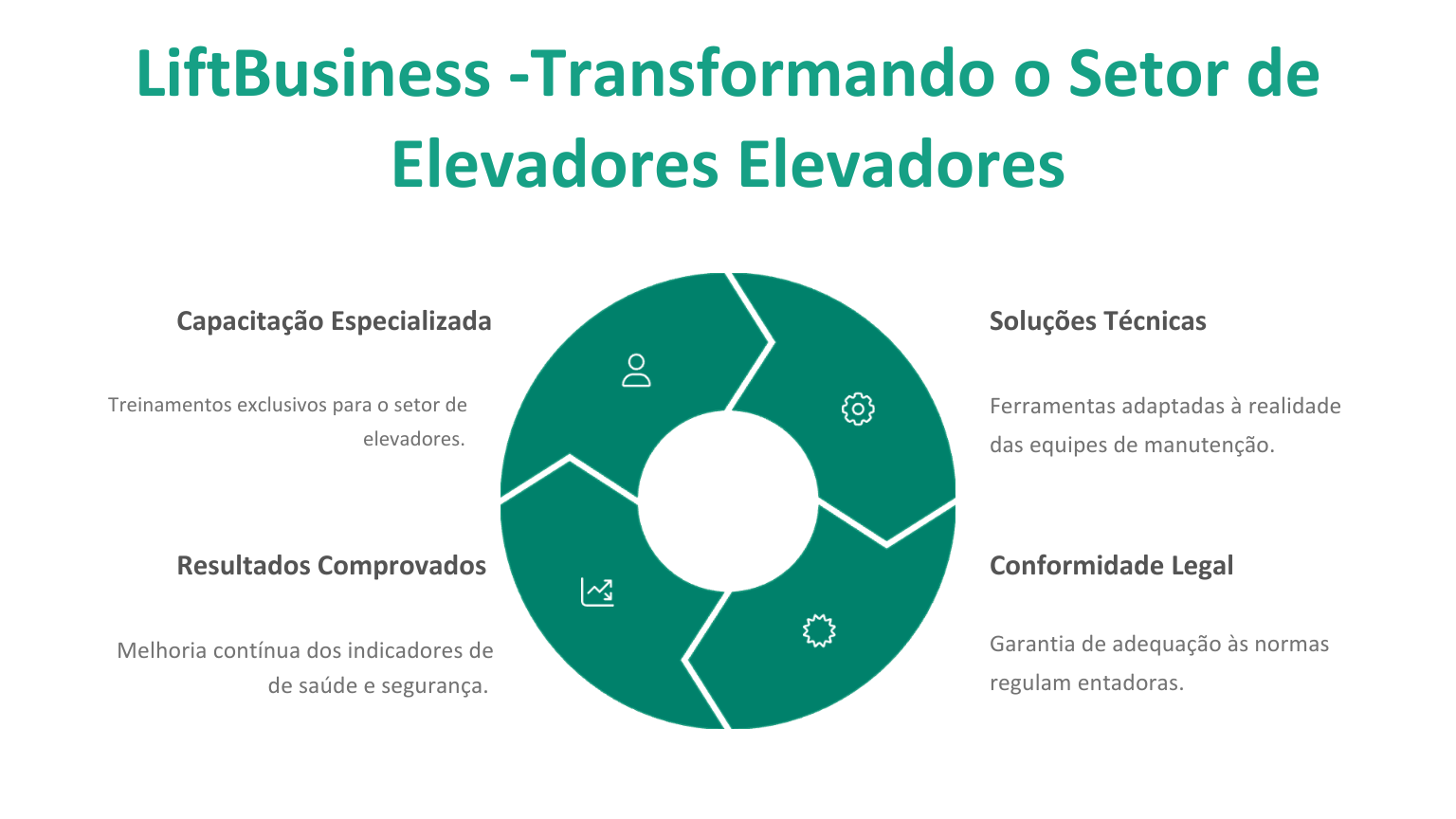 LiftBusiness -Transformando o Setor de Elevadores Elevadores

Capacitação Especializada

Treinamentos exclusivos para o setor de elevadores.

Soluções Técnicas

Ferramentas adaptadas à realidade das equipes de manutenção.

Resultados Comprovados

Melhoria contínua dos indicadores de de saúde e segurança.

Conformidade Legal

Garantia de adequação às normas regulam entadoras.